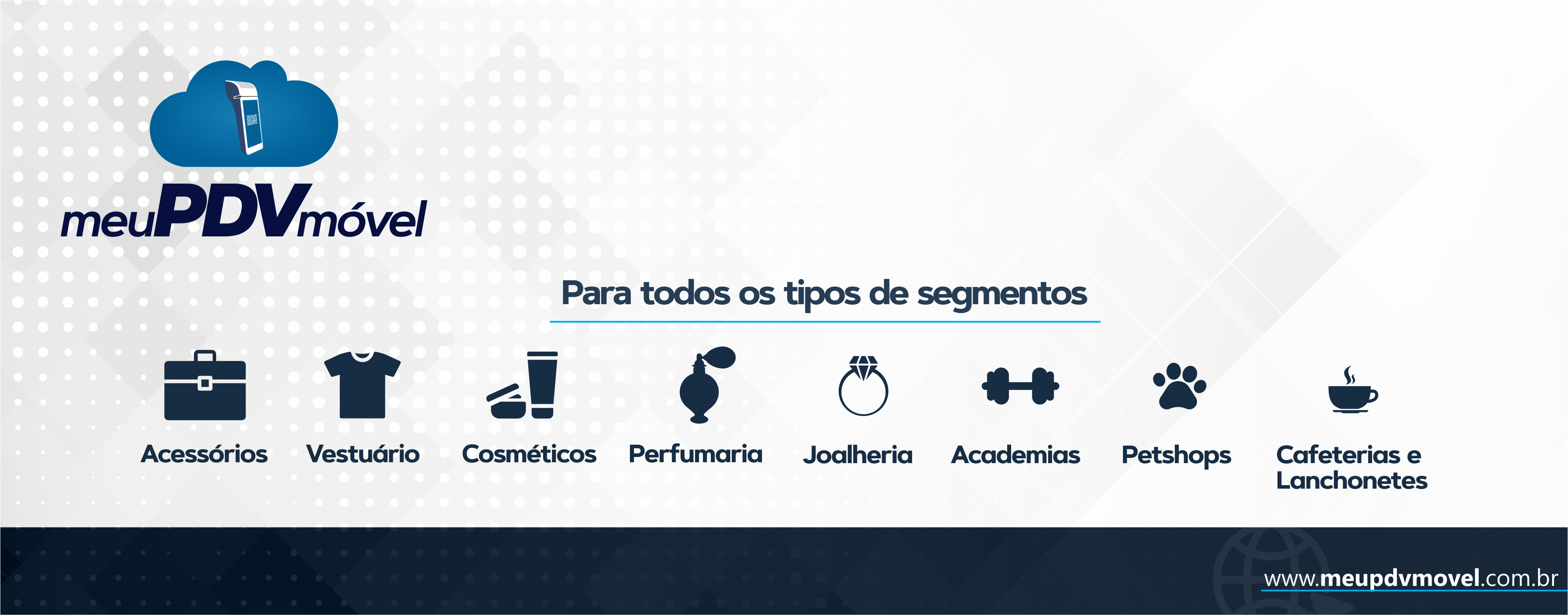 meuPDVmóvel

Para todos os tipos de segmentos

Acessórios

Vestuário

Cosméticos

Perfumaria

Joalheria

Academias

Petshops

Cafeterias e Lanchonetes

www.meupdvmovel.com.br